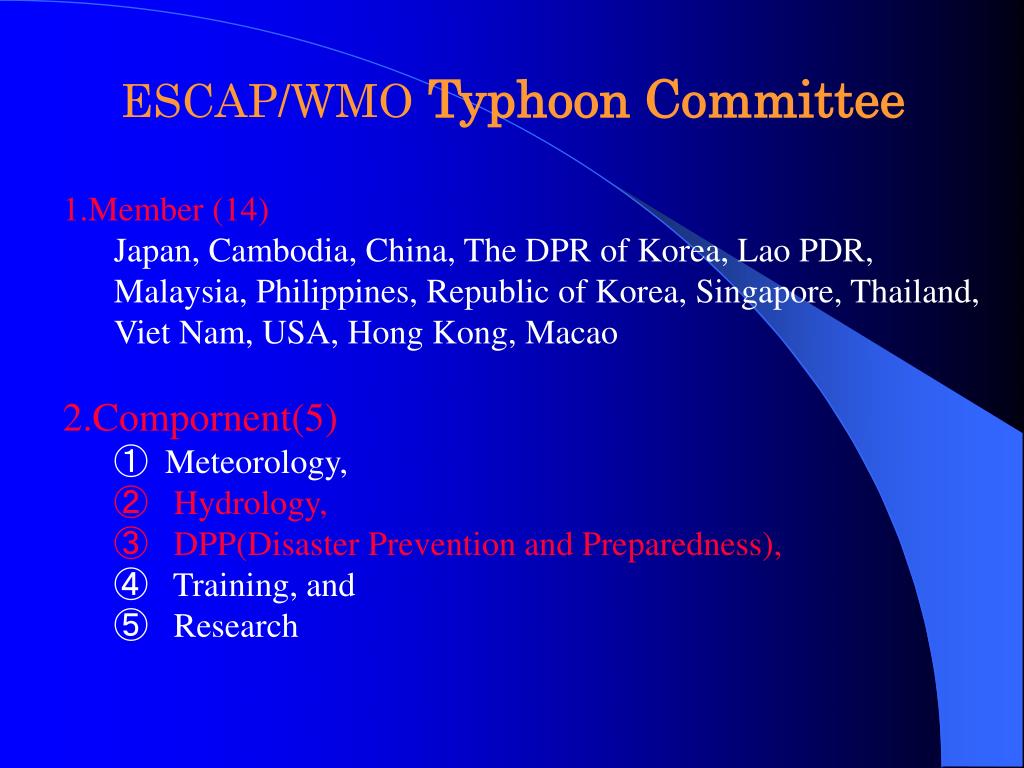 ESCAP/WMO Typhoon Committee

1.Member (14)
Japan, Cambodia, China, The DPR of Korea, Lao PDR, Malaysia, Philippines, Republic of Korea, Singapore, Thailand, Viet Nam, USA, Hong Kong, Macao

2.Compornent(5)
① Meteorology,
② Hydrology,
③ DPP(Disaster Prevention and Preparedness),
④ Training, and
⑤ Research